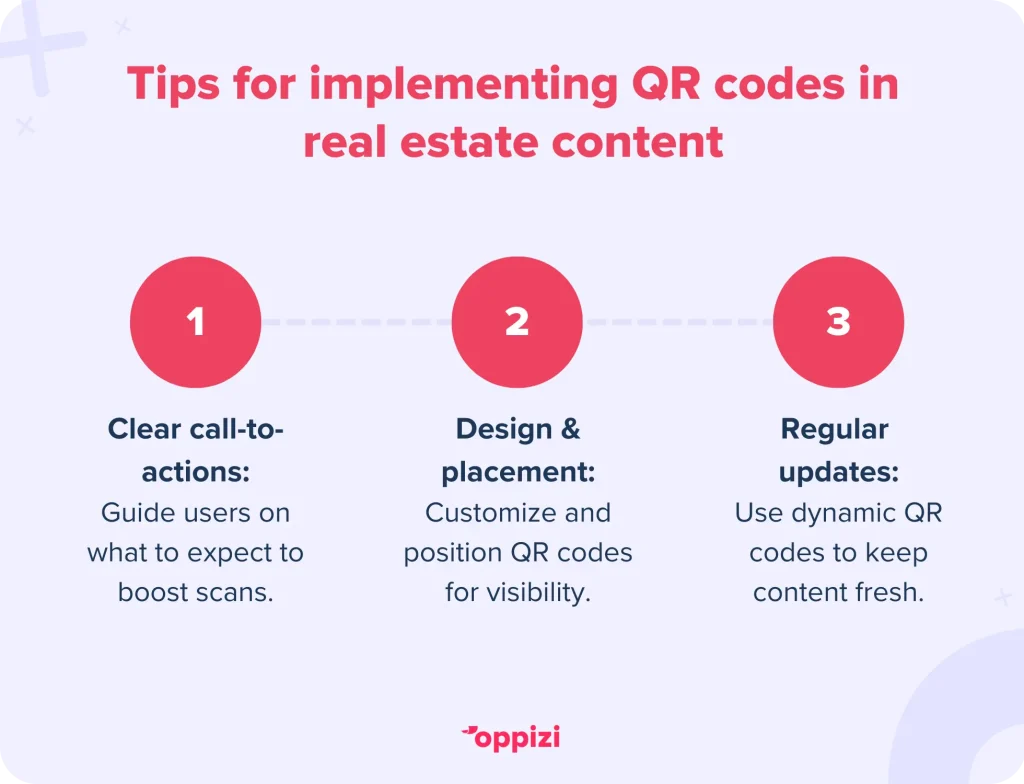 Tips for implementing QR codes in real estate content

1

Clear call-to-actions:
Guide users on what to expect to boost scans.

2

Design & placement:
Customize and position QR codes for visibility.

3

Regular updates:
Use dynamic QR codes to keep content fresh.

oppizi